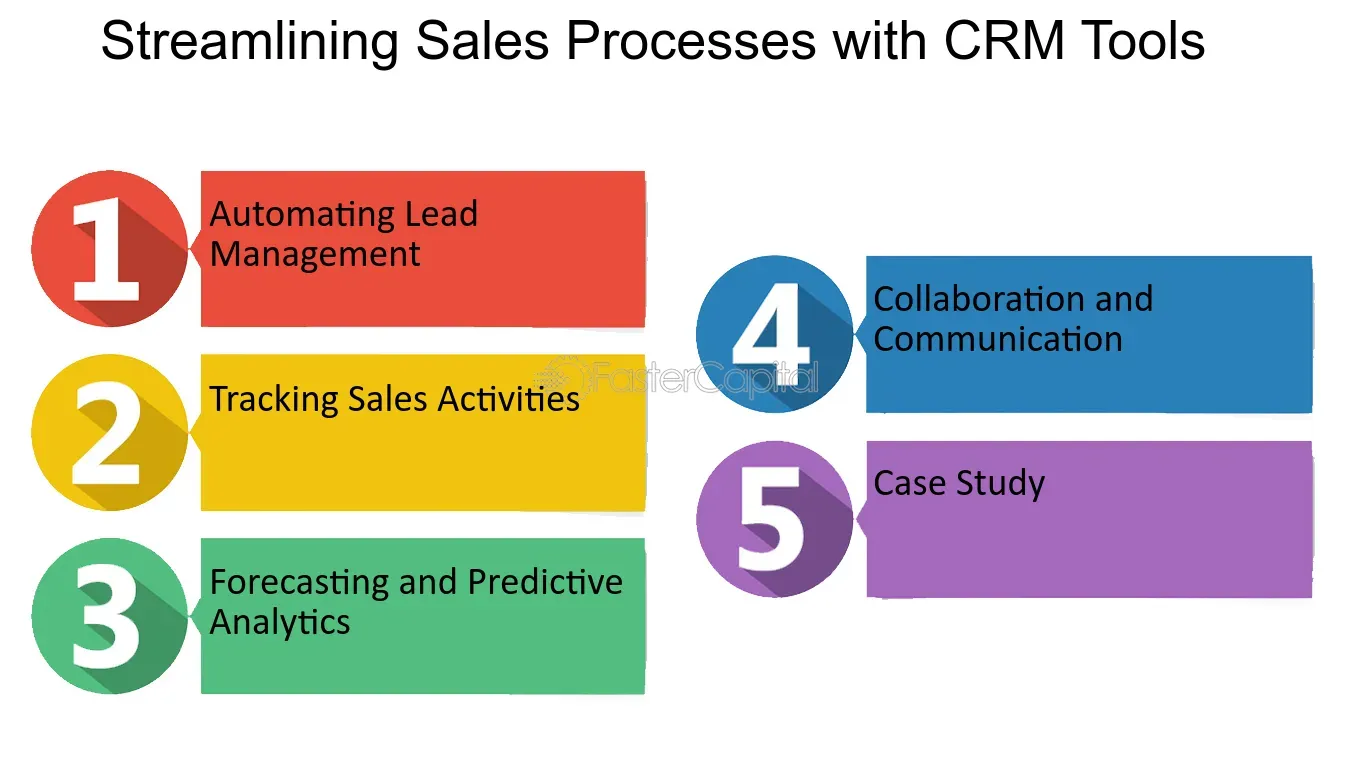 Streamlining Sales Processes with CRM Tools

1 Automating Lead Management

2 Tracking Sales Activities

3 Forecasting and Predictive Analytics

4 Collaboration and Communication

5 Case Study

FasterCapital